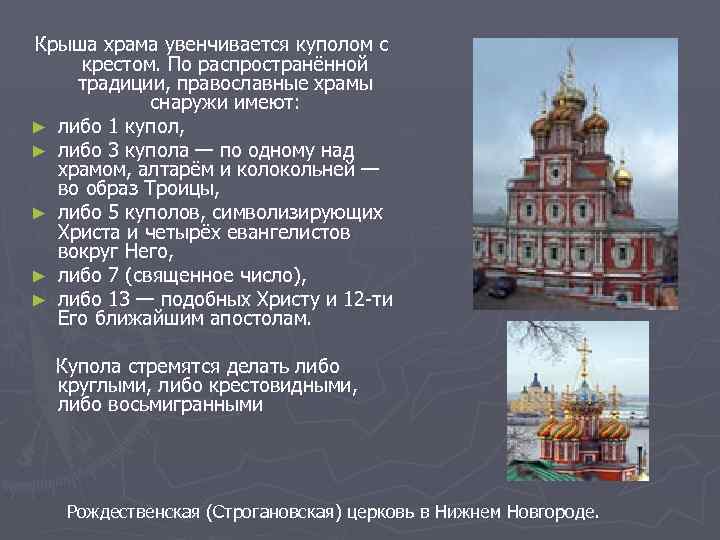 Крыша храма увенчивается куполом с крестом. По распространённой традиции, православные храмы снаружи имеют:

► либо 1 купол,
► либо 3 купола — по одному над храмом, алтарём и колокольней — во образ Троицы,
► либо 5 куполов, символизирующих Христа и четырёх евангелистов вокруг Него,
► либо 7 (священное число),
► либо 13 — подобных Христу и 12-ти Его ближайшим апостолам.

Купола стремятся делать либо круглыми, либо крестовидными, либо восьмигранными

Рождественская (Строгановская) церковь в Нижнем Новгороде.